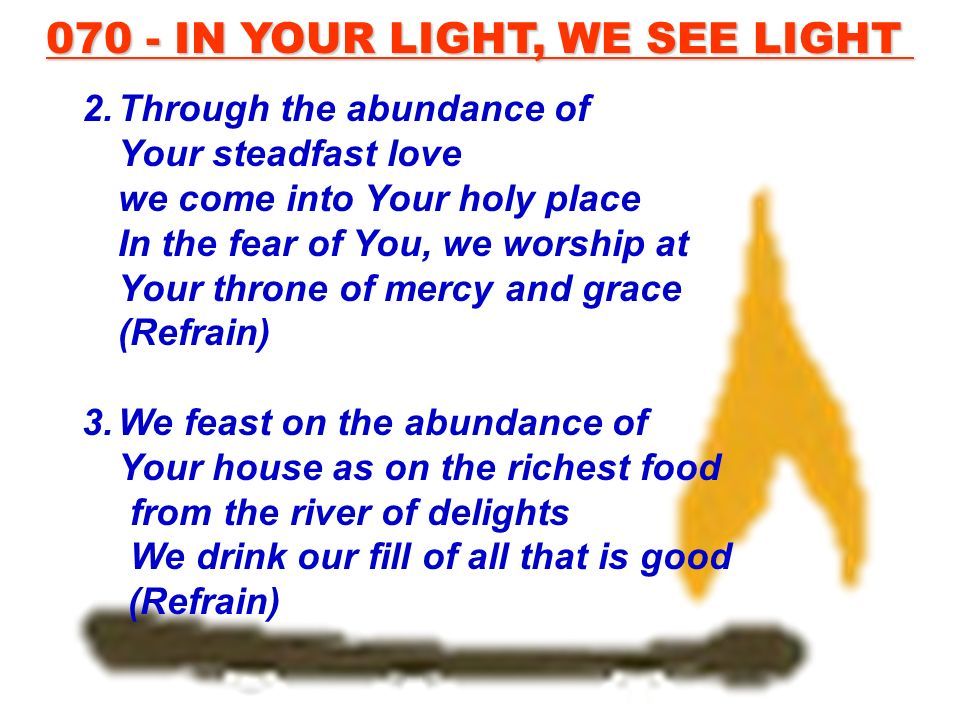 070 - IN YOUR LIGHT, WE SEE LIGHT

2. Through the abundance of
Your steadfast love
we come into Your holy place
In the fear of You, we worship at
Your throne of mercy and grace
(Refrain)

3. We feast on the abundance of
Your house as on the richest food
from the river of delights
We drink our fill of all that is good
(Refrain)